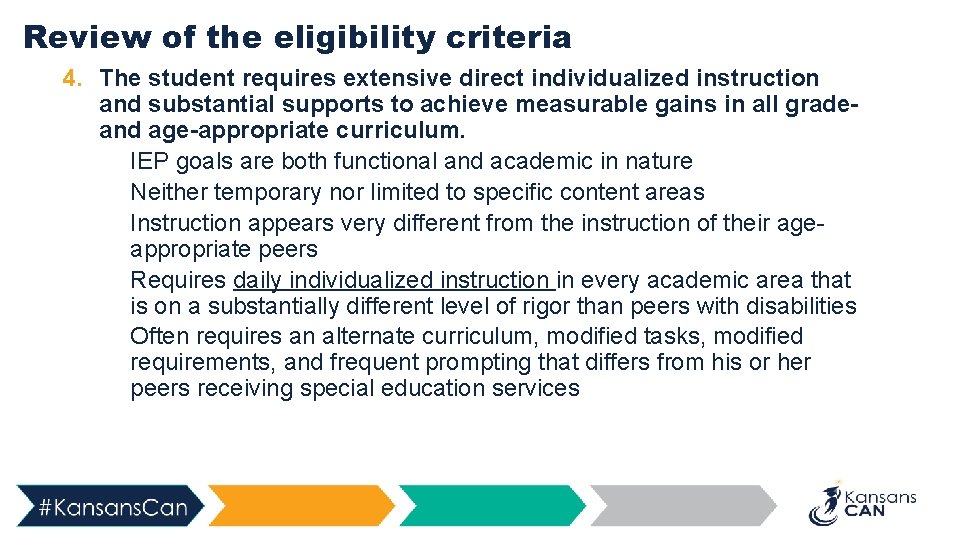 Review of the eligibility criteria

4. The student requires extensive direct individualized instruction and substantial supports to achieve measurable gains in all grade- and age-appropriate curriculum.

IEP goals are both functional and academic in nature

Neither temporary nor limited to specific content areas

Instruction appears very different from the instruction of their age-appropriate peers

Requires daily individualized instruction in every academic area that is on a substantially different level of rigor than peers with disabilities

Often requires an alternate curriculum, modified tasks, modified requirements, and frequent prompting that differs from his or her peers receiving special education services

#KansansCan

Kansans CAN